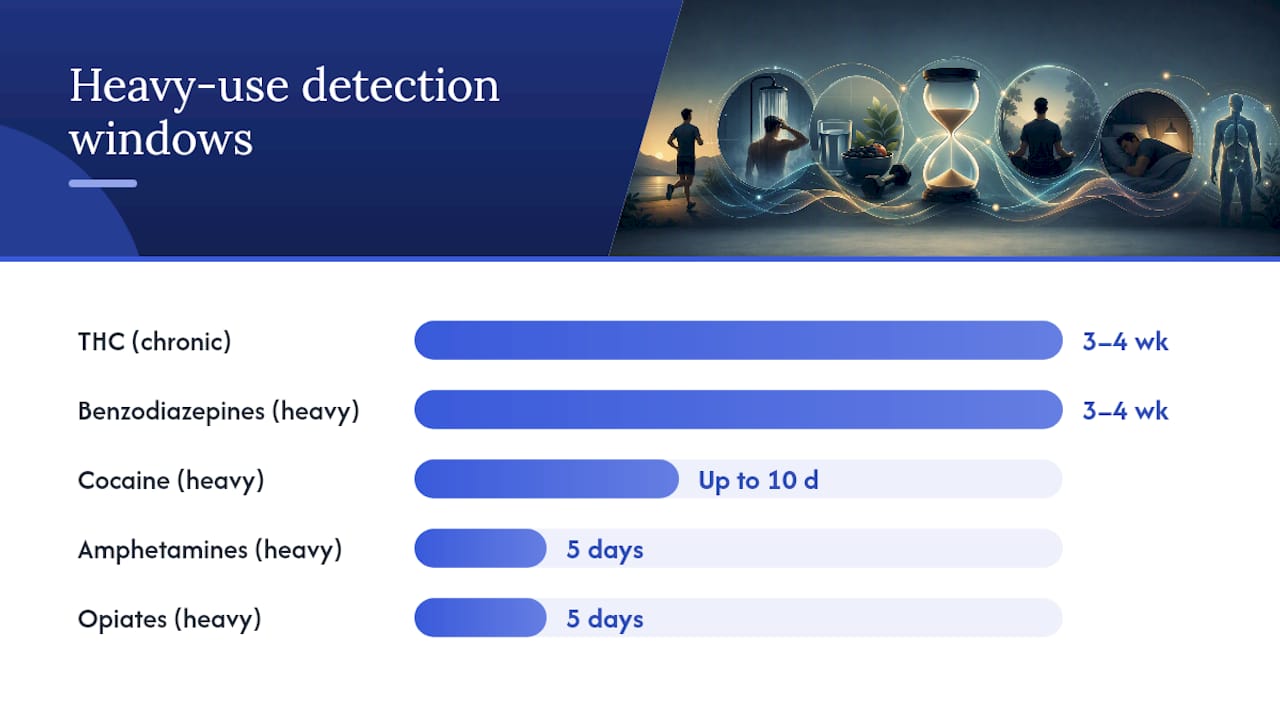 Heavy-use detection windows

THC (chronic) 3–4 wk

Benzodiazepines (heavy) 3–4 wk

Cocaine (heavy) Up to 10 d

Amphetamines (heavy) 5 days

Opiates (heavy) 5 days